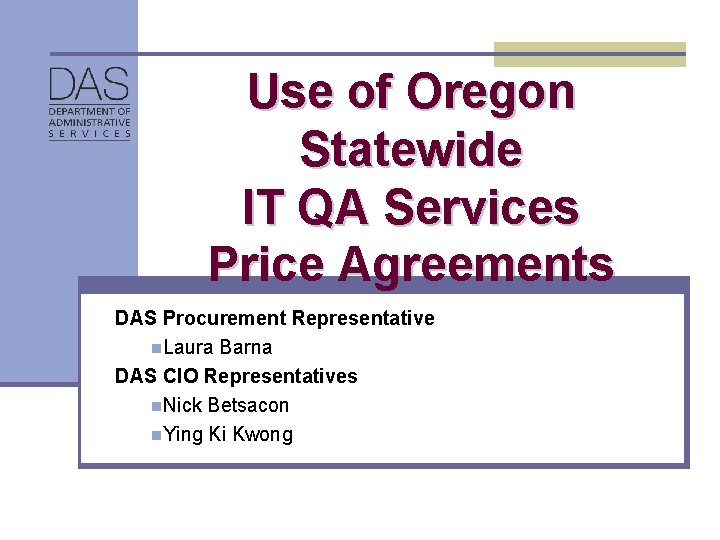 DAS
DEPARTMENT OF
ADMINISTRATIVE
SERVICES

Use of Oregon Statewide IT QA Services Price Agreements

DAS Procurement Representative

Laura Barna

DAS CIO Representatives

Nick Betsacon

Ying Ki Kwong